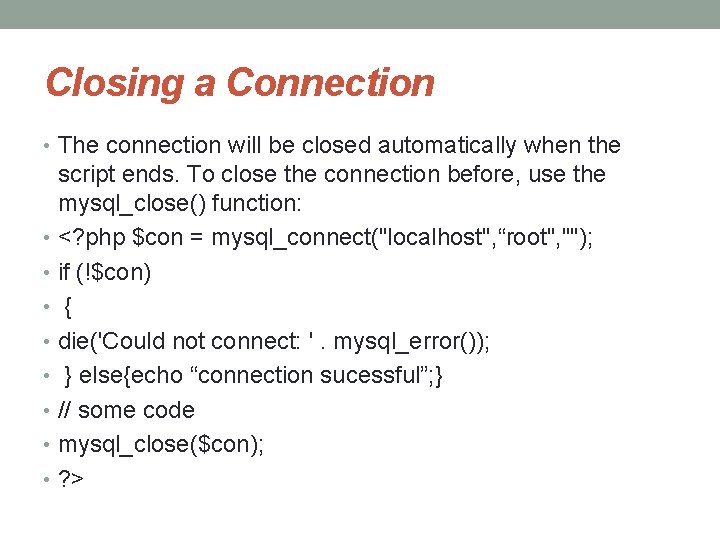 Closing a Connection

• The connection will be closed automatically when the script ends. To close the connection before, use the mysql_close() function:
• <?php $con = mysql_connect("localhost",“root","");
• if (!$con)
• {
• die('Could not connect: ' . mysql_error());
• } else{echo “connection sucessful”;}
• // some code
• mysql_close($con);
• ?>